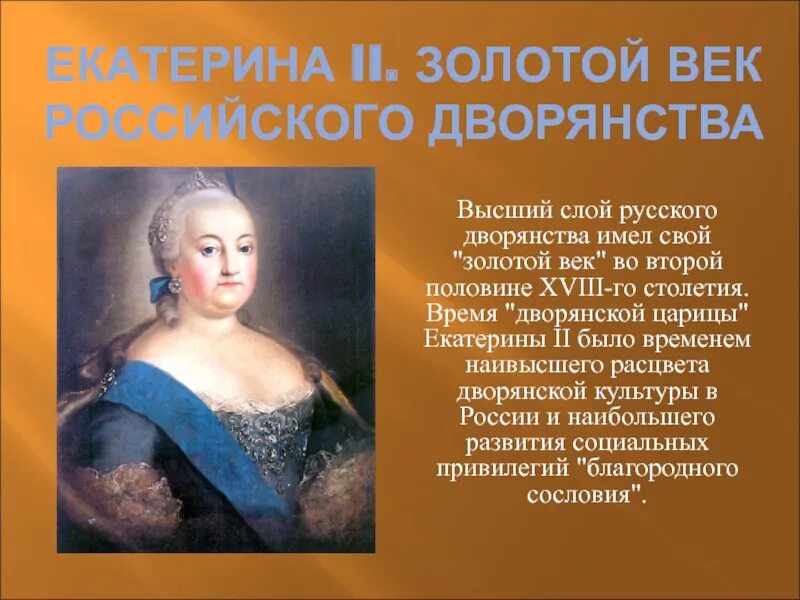 ЕКАТЕРИНА II. ЗОЛОТОЙ ВЕК РОССИЙСКОГО ДВОРЯНСТВА

Высший слой русского дворянства имел свой "золотой век" во второй половине XVIII-го столетия. Время "дворянской царицы" Екатерины II было временем наивысшего расцвета дворянской культуры в России и наибольшего развития социальных привилегий "благородного сословия".